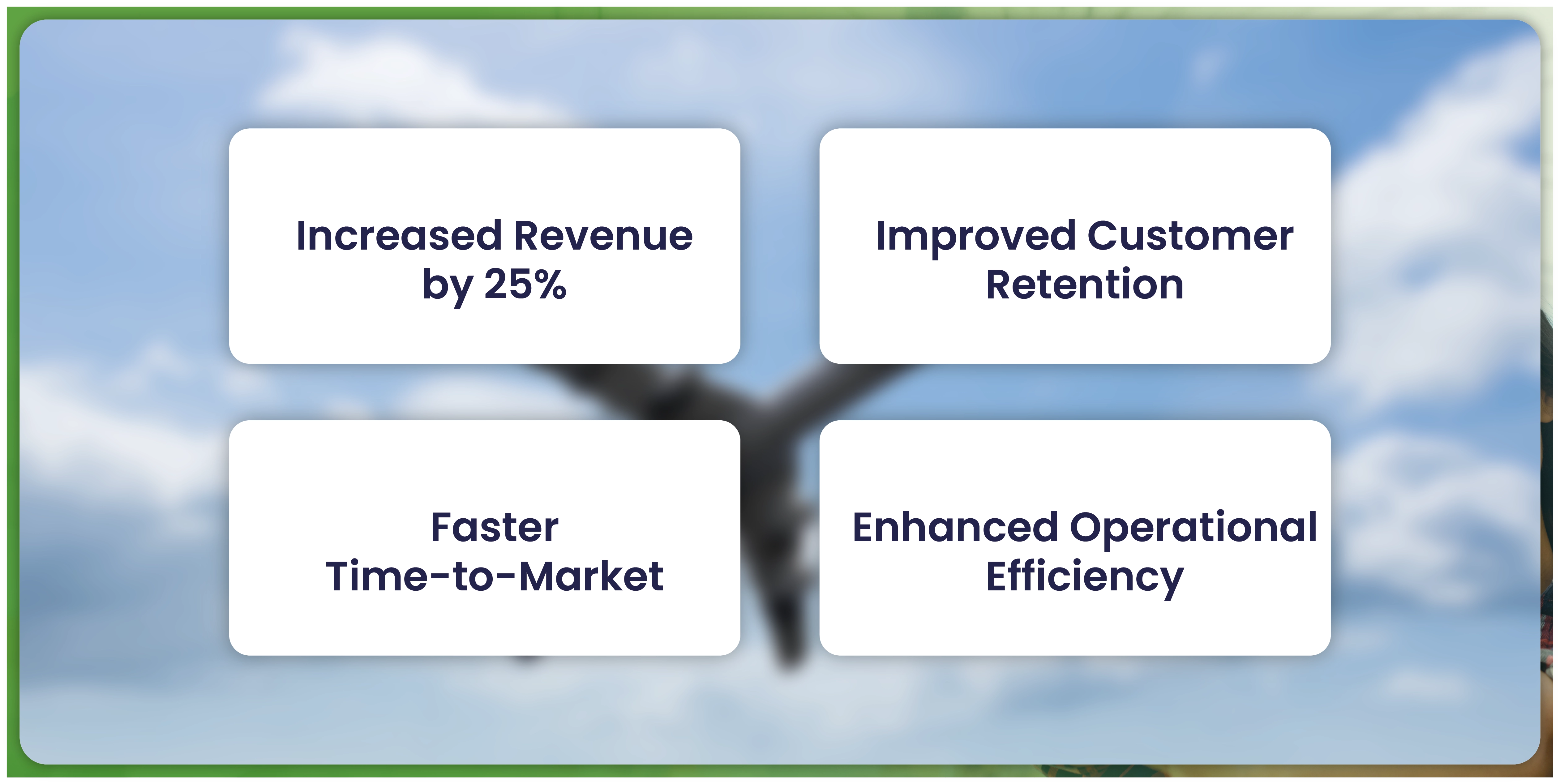 Increased Revenue by 25%

Improved Customer Retention

Faster Time-to-Market

Enhanced Operational Efficiency